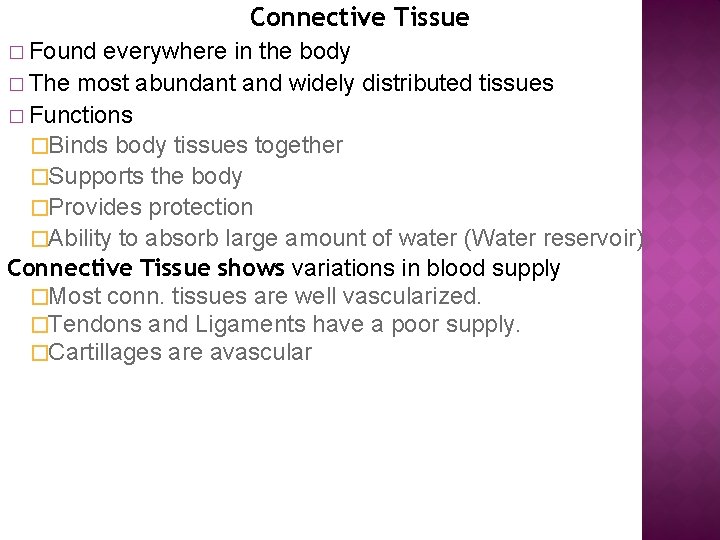 Connective Tissue

□ Found everywhere in the body

□ The most abundant and widely distributed tissues

□ Functions

□Binds body tissues together

□Supports the body

□Provides protection

□Ability to absorb large amount of water (Water reservoir)

Connective Tissue shows variations in blood supply

□Most conn. tissues are well vascularized.

□Tendons and Ligaments have a poor supply.

□Cartillages are avascular